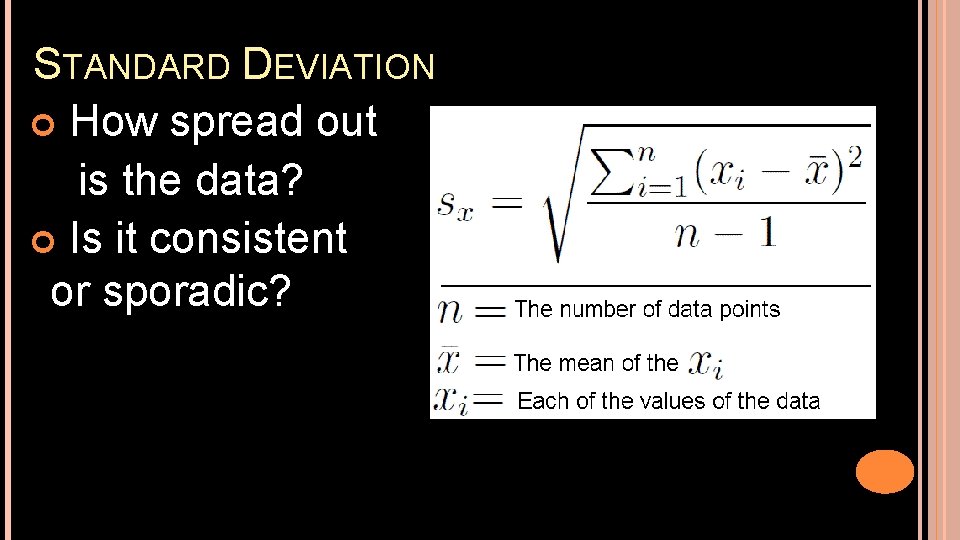 STANDARD DEVIATION

How spread out is the data?

Is it consistent or sporadic?

$s_x = \sqrt{\frac{\sum_{i=1}^{n}(x_i - \bar{x})^2}{n-1}}$

$n =$ The number of data points

$\bar{x} =$ The mean of the $x_i$

$x_i =$ Each of the values of the data